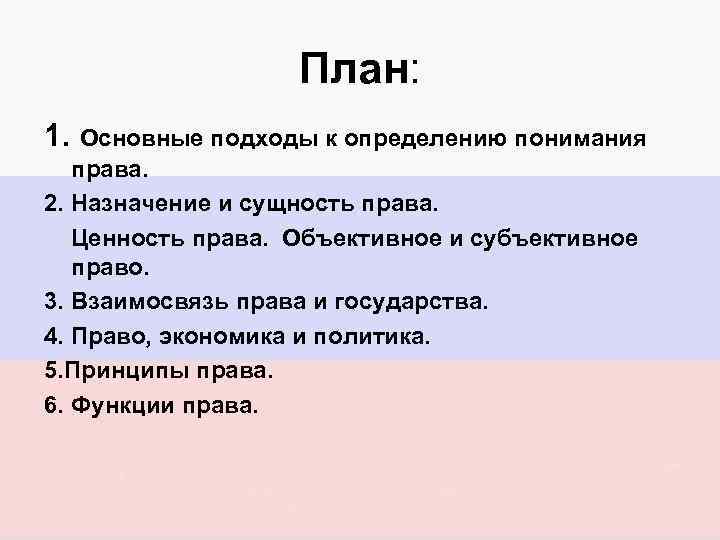 План:

1. Основные подходы к определению понимания права.

2. Назначение и сущность права.

Ценность права. Объективное и субъективное право.

3. Взаимосвязь права и государства.

4. Право, экономика и политика.

5.Принципы права.

6. Функции права.